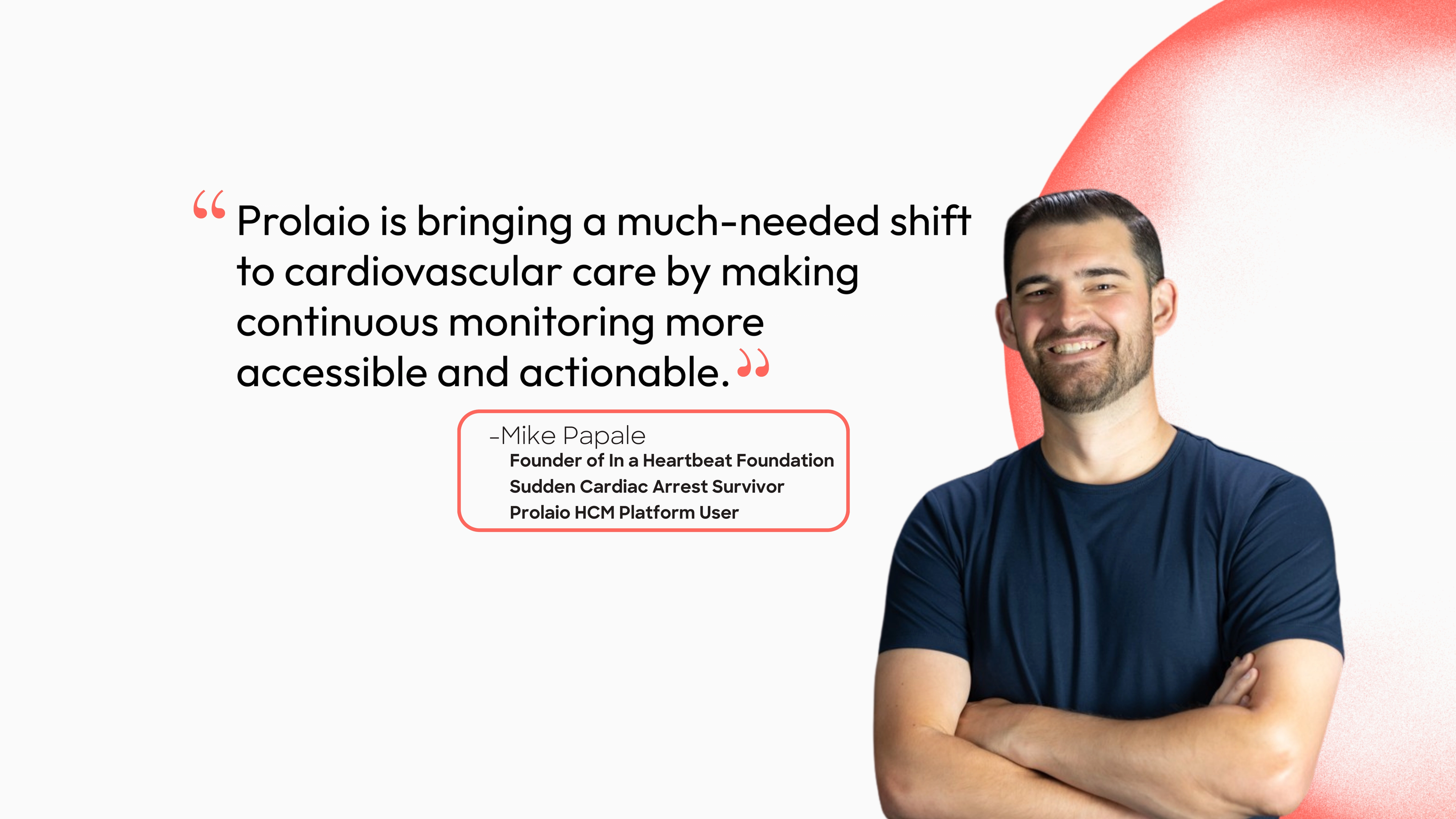 “Prolaio is bringing a much-needed shift to cardiovascular care by making continuous monitoring more accessible and actionable.”

-Mike Papale
Founder of In a Heartbeat Foundation
Sudden Cardiac Arrest Survivor
Prolaio HCM Platform User